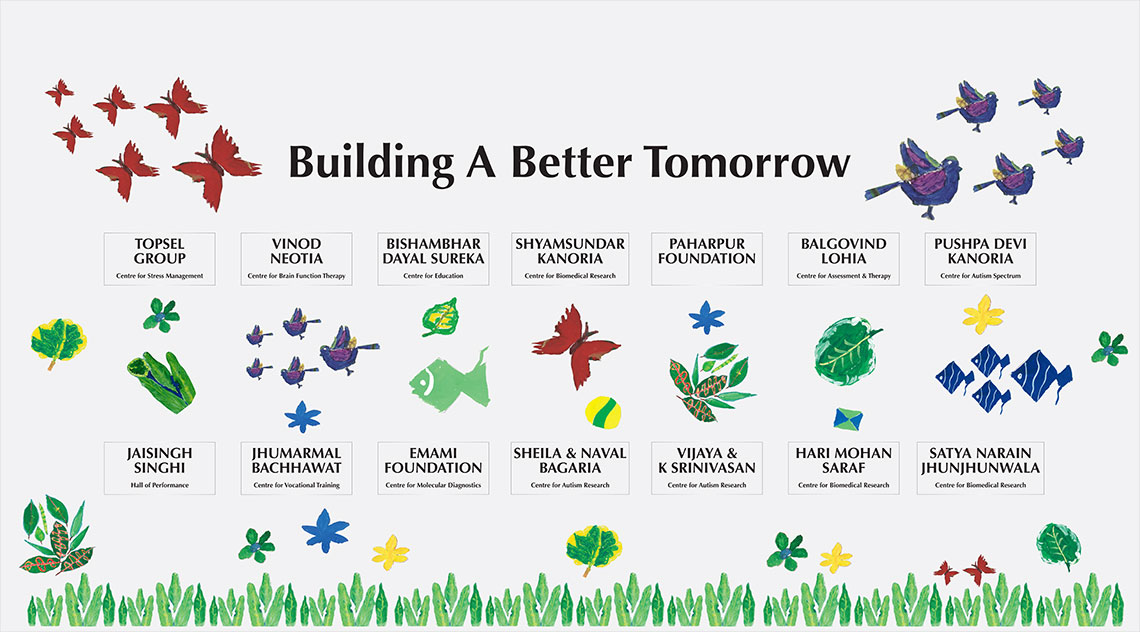 Building A Better Tomorrow

TOPSEL GROUP
Centre for Stress Management

VINOD NEOTIA
Centre for Brain Function Therapy

BISHAMBHAR DAYAL SUREKA
Centre for Education

SHYAMSUNDAR KANORIA
Centre for Biomedical Research

PAHARPUR FOUNDATION

BALGOVIND LOHIA
Centre for Assessment & Therapy

PUSHPA DEVI KANORIA
Centre for Autism Spectrum

JAISINGH SINGHI
Hall of Performance

JHUMARMAL BACHHAWAT
Centre for Vocational Training

EMAMI FOUNDATION
Centre for Molecular Diagnostics

SHEILA & NAVAL BAGARIA
Centre for Autism Research

VIJAYA & K SRINIVASAN
Centre for Autism Research

HARI MOHAN SARAF
Centre for Biomedical Research

SATYA NARAIN JHUNJHUNWALA
Centre for Biomedical Research